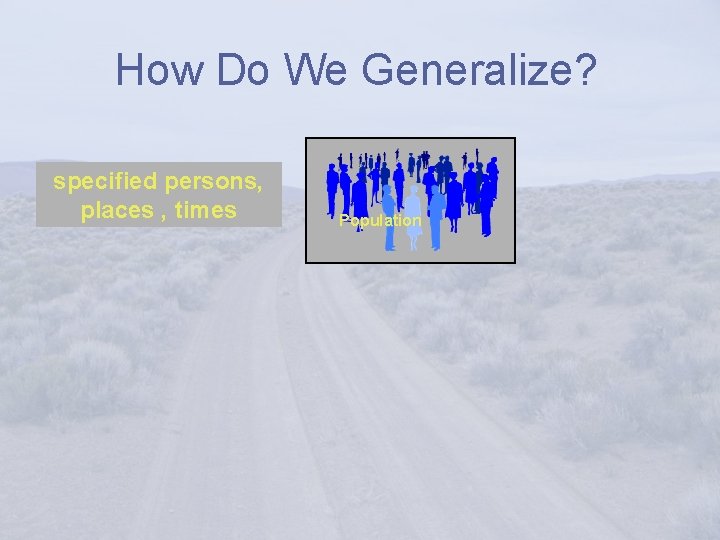 How Do We Generalize?

specified persons, places , times

Population